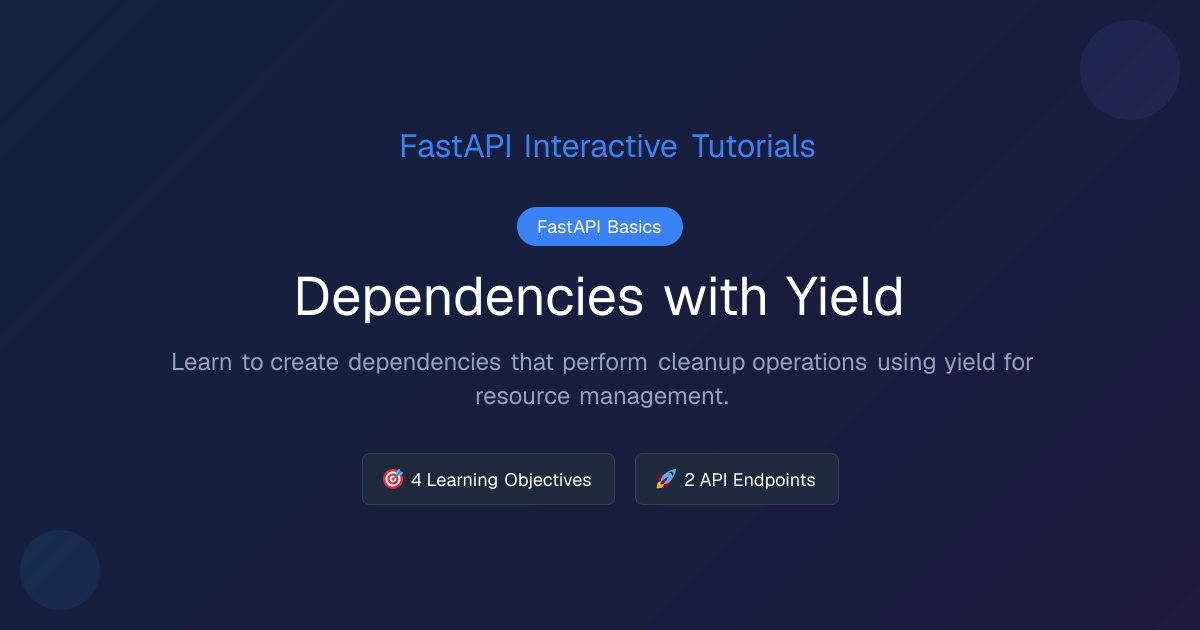 FastAPI Interactive Tutorials

FastAPI Basics

Dependencies with Yield

Learn to create dependencies that perform cleanup operations using yield for resource management.

🎯 4 Learning Objectives

🚀 2 API Endpoints